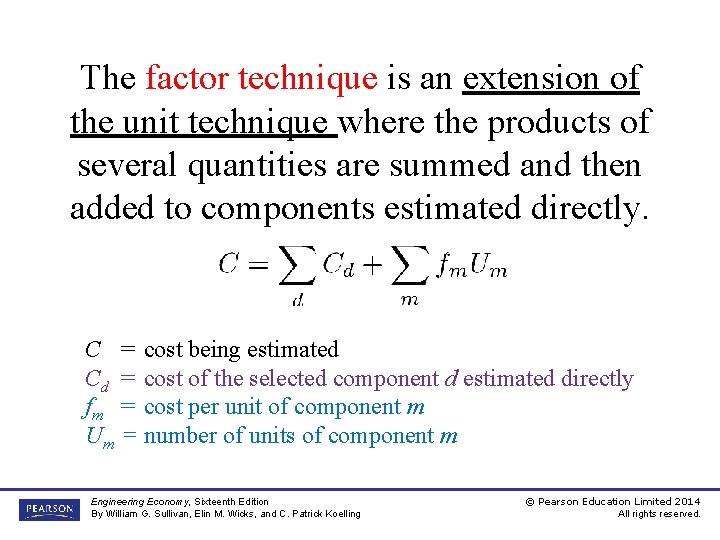 The factor technique is an extension of the unit technique where the products of several quantities are summed and then added to components estimated directly.

$C = \sum_{d} C_d + \sum_{m} f_m U_m$

$C$ = cost being estimated
$C_d$ = cost of the selected component $d$ estimated directly
$f_m$ = cost per unit of component $m$
$U_m$ = number of units of component $m$

PEARSON

Engineering Economy, Sixteenth Edition
By William G. Sullivan, Elin M. Wicks, and C. Patrick Koelling

© Pearson Education Limited 2014
All rights reserved.